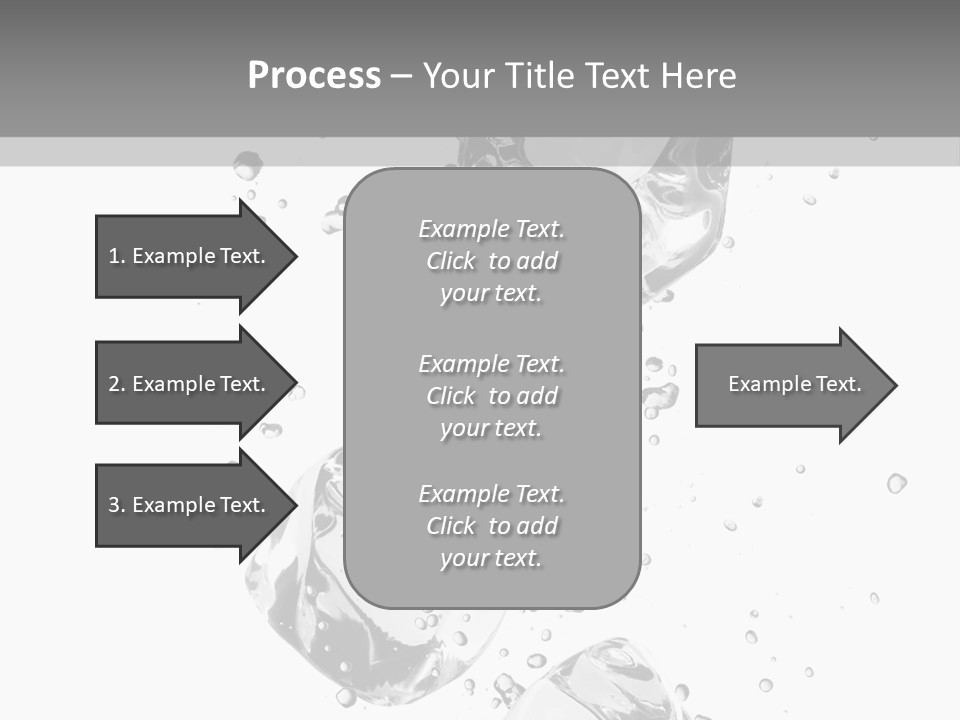 Process – Your Title Text Here

1. Example Text.

2. Example Text.

3. Example Text.

Example Text. Click to add your text.

Example Text. Click to add your text.

Example Text. Click to add your text.

Example Text.